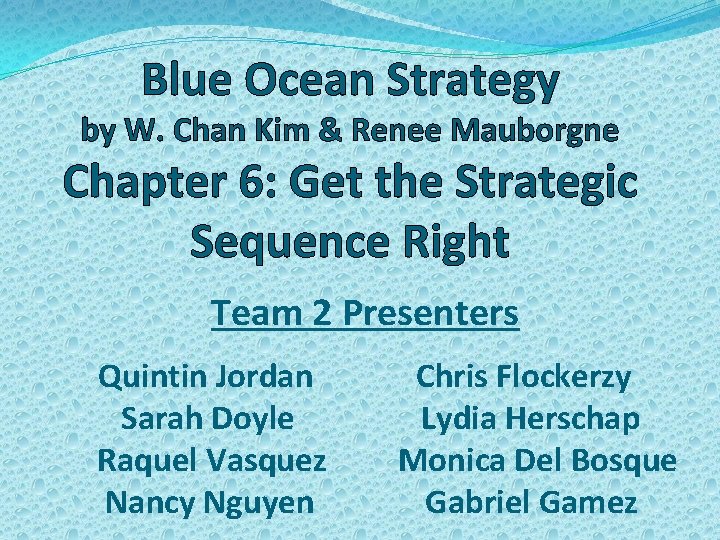 Blue Ocean Strategy
by W. Chan Kim & Renee Mauborgne
Chapter 6: Get the Strategic Sequence Right

Team 2 Presenters

Quintin Jordan
Sarah Doyle
Raquel Vasquez
Nancy Nguyen

Chris Flockerzy
Lydia Herschap
Monica Del Bosque
Gabriel Gamez